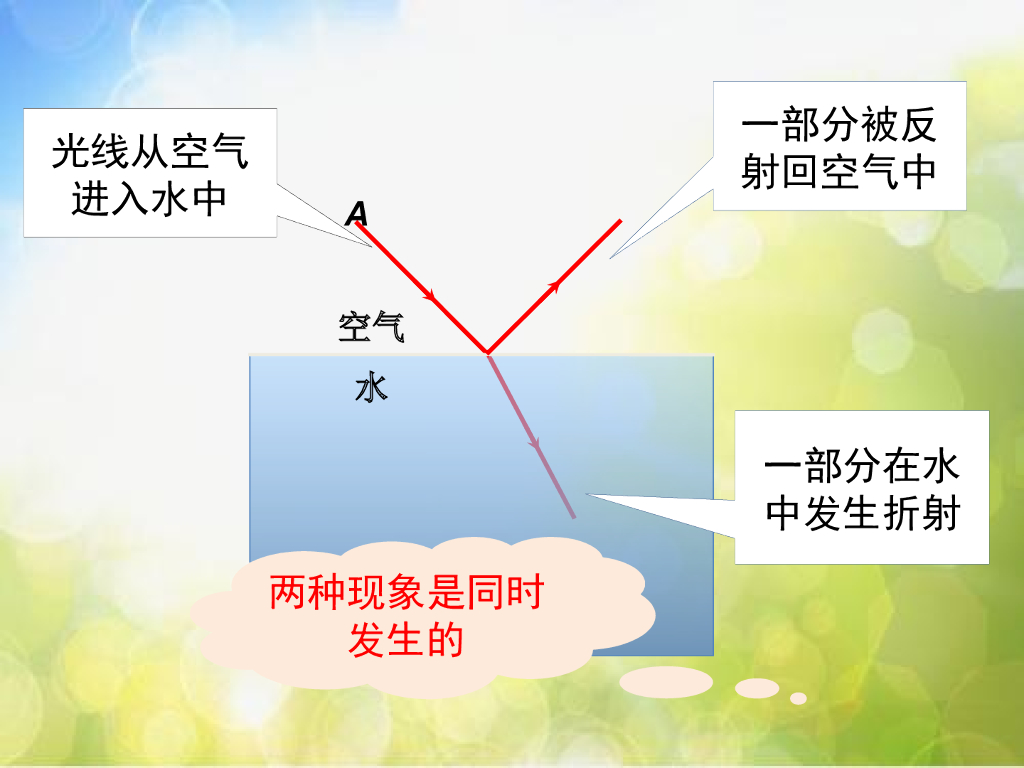 光线从空气进入水中

一部分被反射回空气中

A

空气

水

一部分在水中发生折射

两种现象是同时发生的